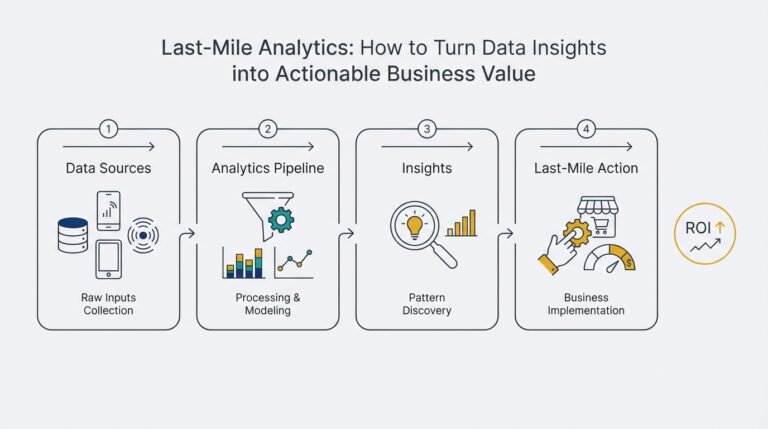 Last-Mile Analytics: How to Turn Data Insights into Actionable Business Value

1

Data Sources

Raw Inputs Collection

2

Analytics Pipeline

Processing & Modeling

3

Insights

Pattern Discovery

4

Last-Mile Action

$

Business Implementation

ROI ↑